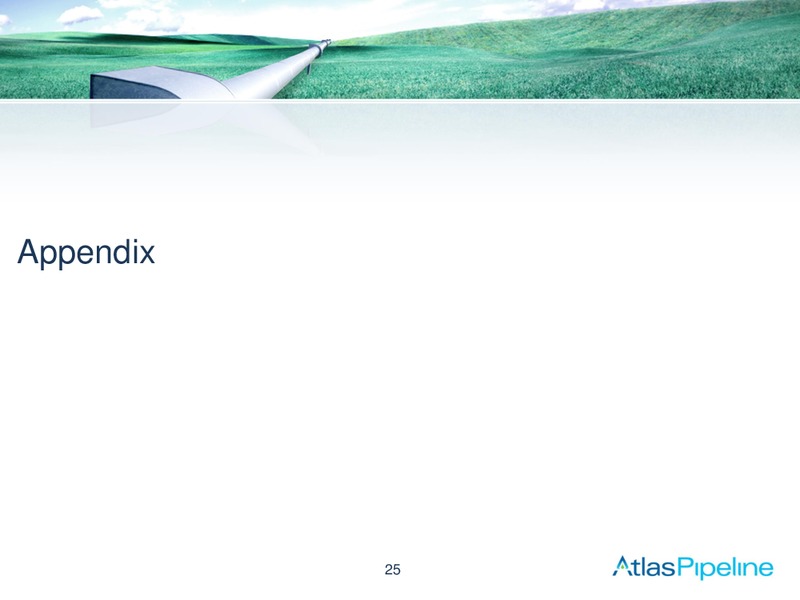 Appendix

25

AtlasPipeline